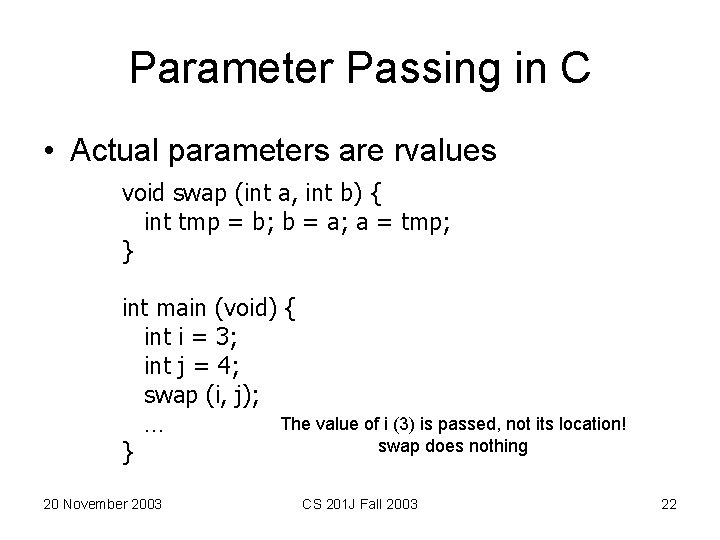 Parameter Passing in C

• Actual parameters are rvalues

void swap (int a, int b) {
int tmp = b; b = a; a = tmp;
}

int main (void) {
int i = 3;
int j = 4;
swap (i, j);
…
}

The value of i (3) is passed, not its location!
swap does nothing

20 November 2003

CS 201J Fall 2003

22